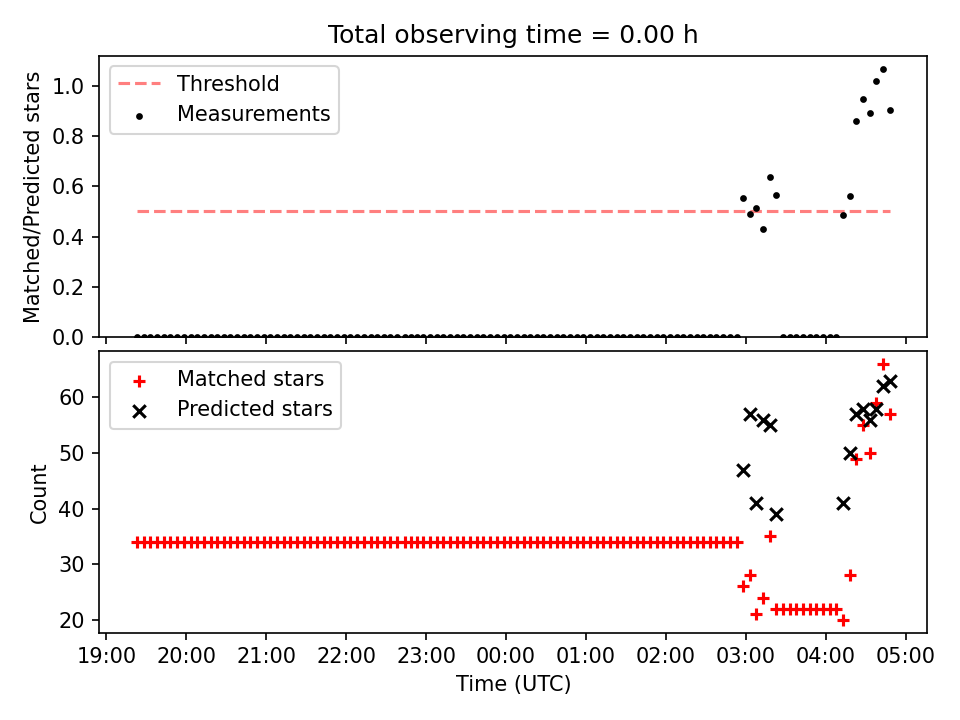 Total observing time = 0.00 h

Threshold
Measurements

Matched/Predicted stars

1.0
0.8
0.6
0.4
0.2
0.0

Matched stars
Predicted stars

Count

60
50
40
30
20

19:00 20:00 21:00 22:00 23:00 00:00 01:00 02:00 03:00 04:00 05:00

Time (UTC)